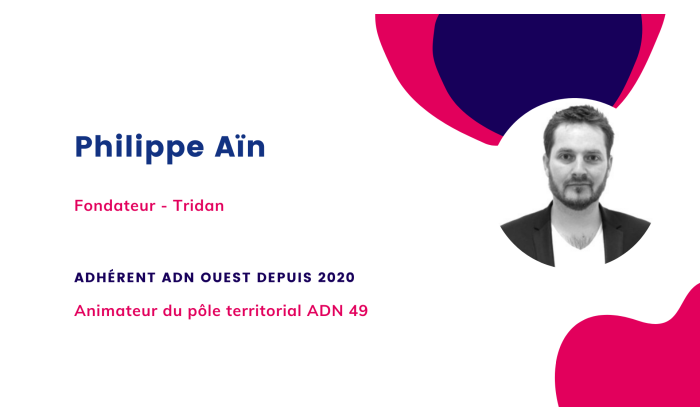 Philippe Aïn

Fondateur - Tridan

ADHÉRENT ADN OUEST DEPUIS 2020

Animateur du pôle territorial ADN 49